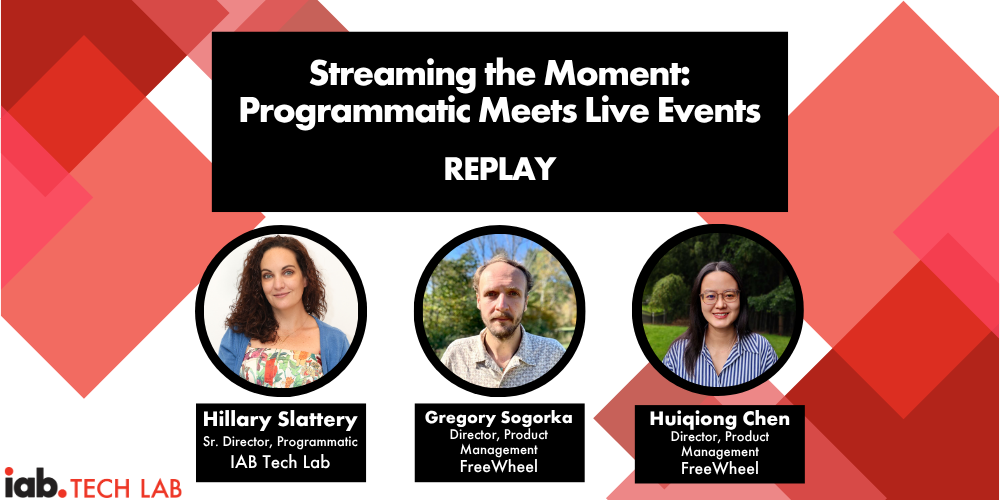 Streaming the Moment: Programmatic Meets Live Events

REPLAY

Hillary Slattery
Sr. Director, Programmatic
IAB Tech Lab

Gregory Sogorka
Director, Product Management
FreeWheel

Huiqiong Chen
Director, Product Management
FreeWheel

iab. TECH LAB